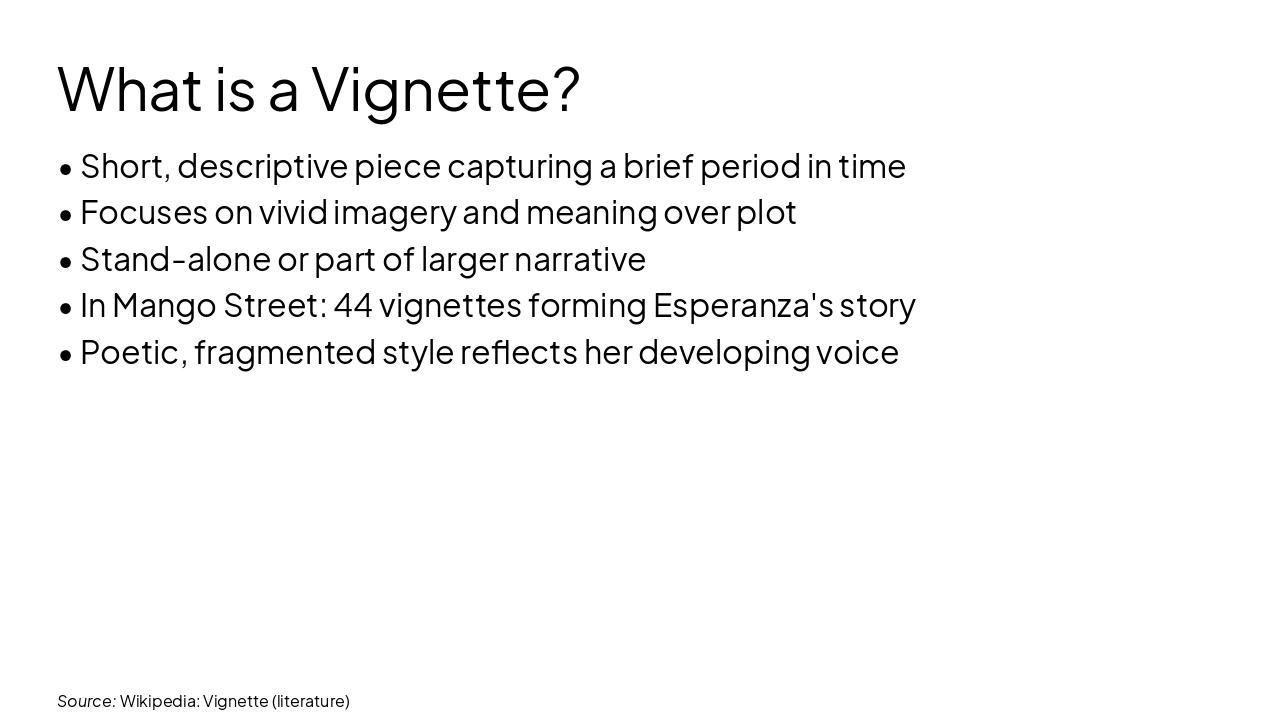 What is a Vignette?

• Short, descriptive piece capturing a brief period in time
• Focuses on vivid imagery and meaning over plot
• Stand-alone or part of larger narrative
• In Mango Street: 44 vignettes forming Esperanza's story
• Poetic, fragmented style reflects her developing voice

Source: Wikipedia: Vignette (literature)